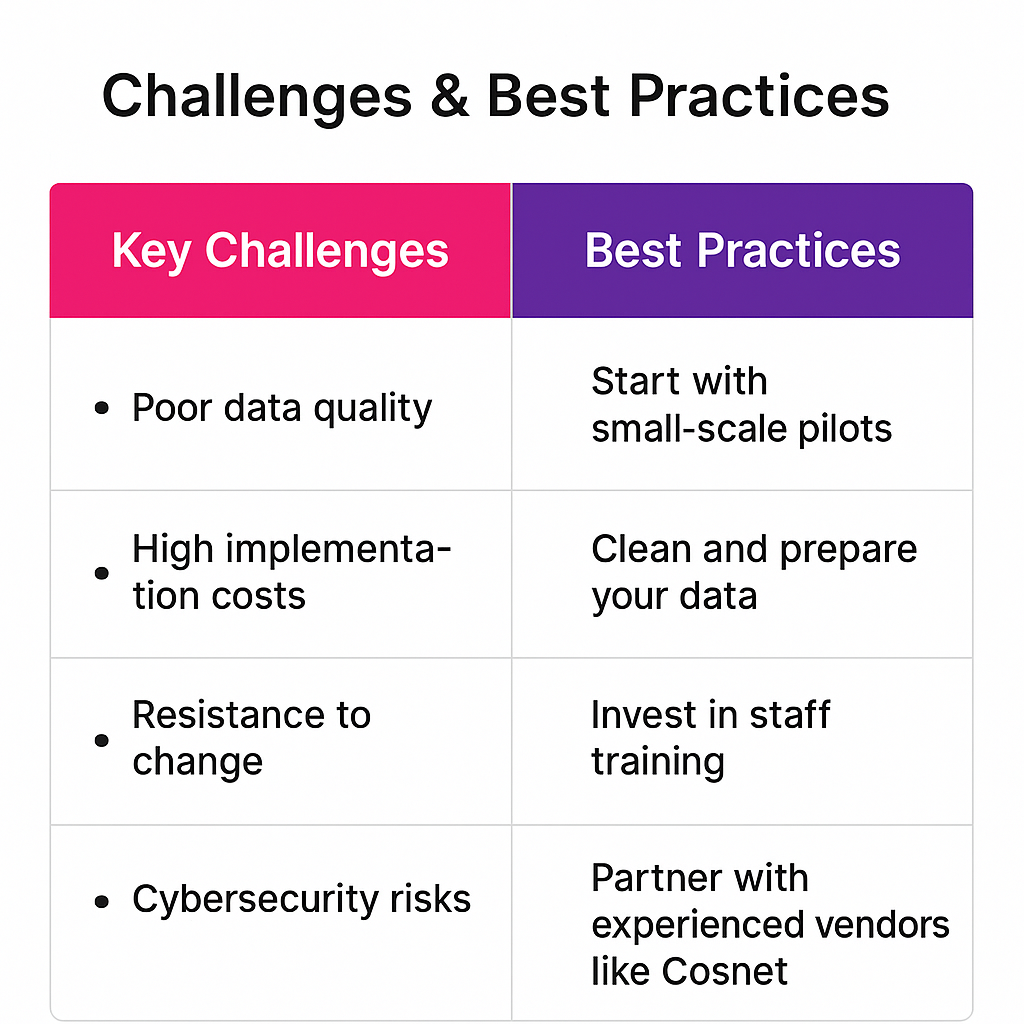 Challenges & Best Practices

| Key Challenges | Best Practices |
|---|---|
| • Poor data quality | Start with small-scale pilots |
| • High implementation costs | Clean and prepare your data |
| • Resistance to change | Invest in staff training |
| • Cybersecurity risks | Partner with experienced vendors like Cosnet |